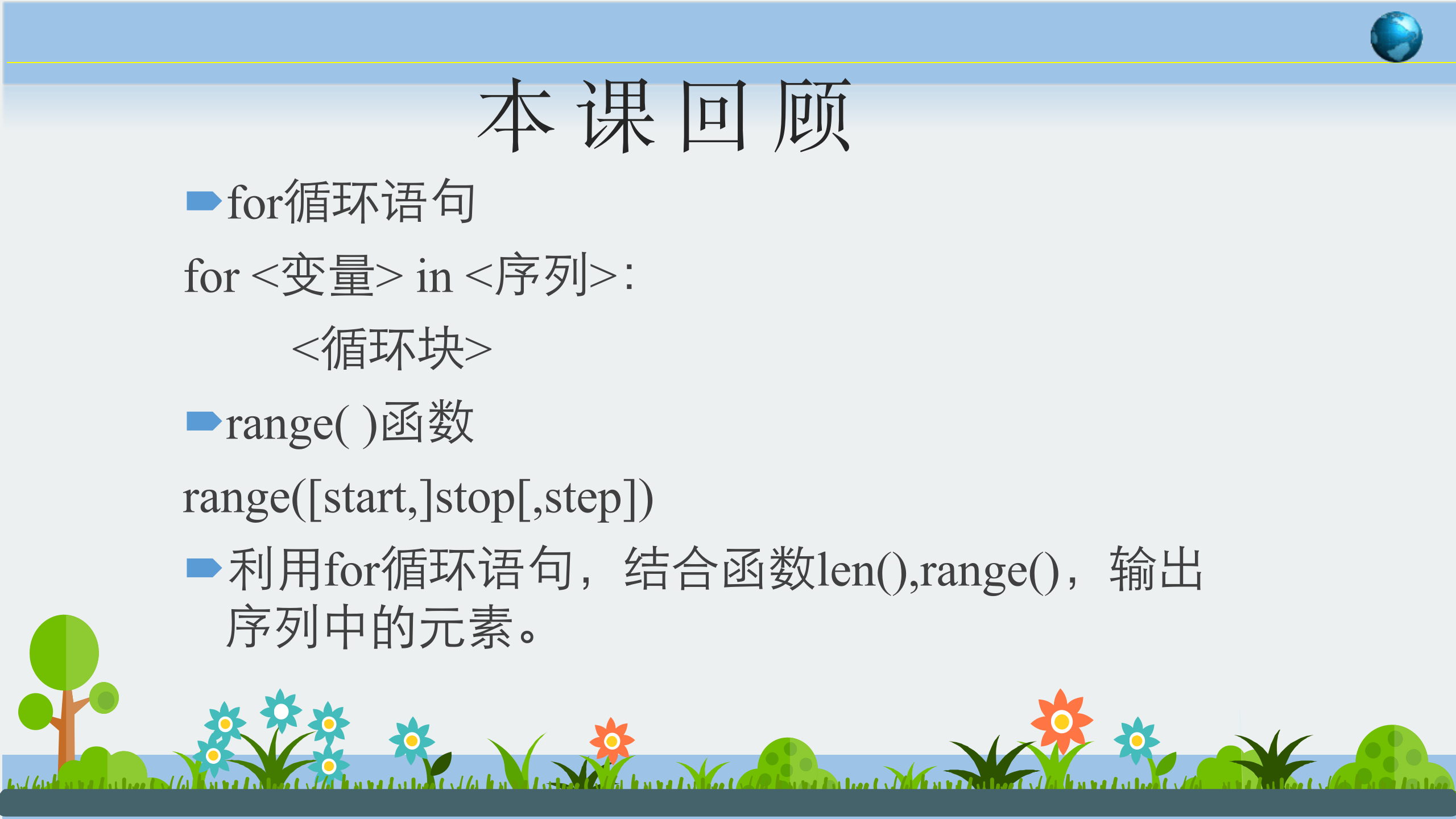 本课回顾

for循环语句

for <变量> in <序列>:

<循环块>

range( )函数

range([start,]stop[,step])

利用for循环语句，结合函数len(),range()，输出序列中的元素。